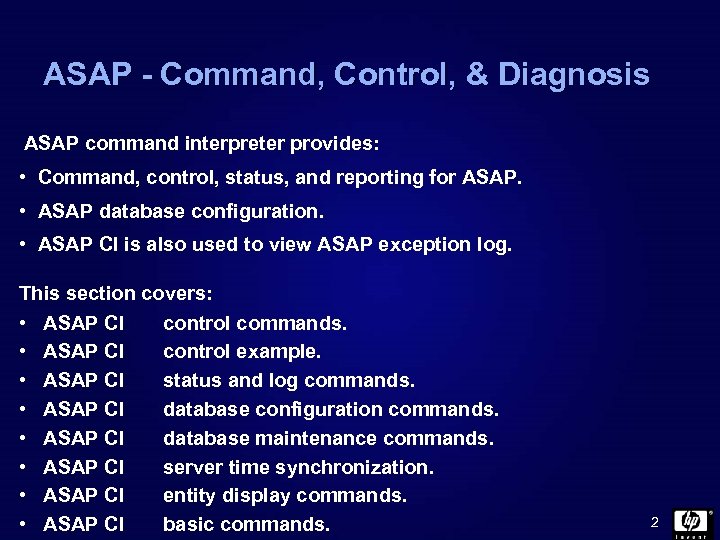 ASAP - Command, Control, & Diagnosis

ASAP command interpreter provides:

• Command, control, status, and reporting for ASAP.
• ASAP database configuration.
• ASAP CI is also used to view ASAP exception log.

This section covers:
• ASAP CI control commands.
• ASAP CI control example.
• ASAP CI status and log commands.
• ASAP CI database configuration commands.
• ASAP CI database maintenance commands.
• ASAP CI server time synchronization.
• ASAP CI entity display commands.
• ASAP CI basic commands.

2

hp invent